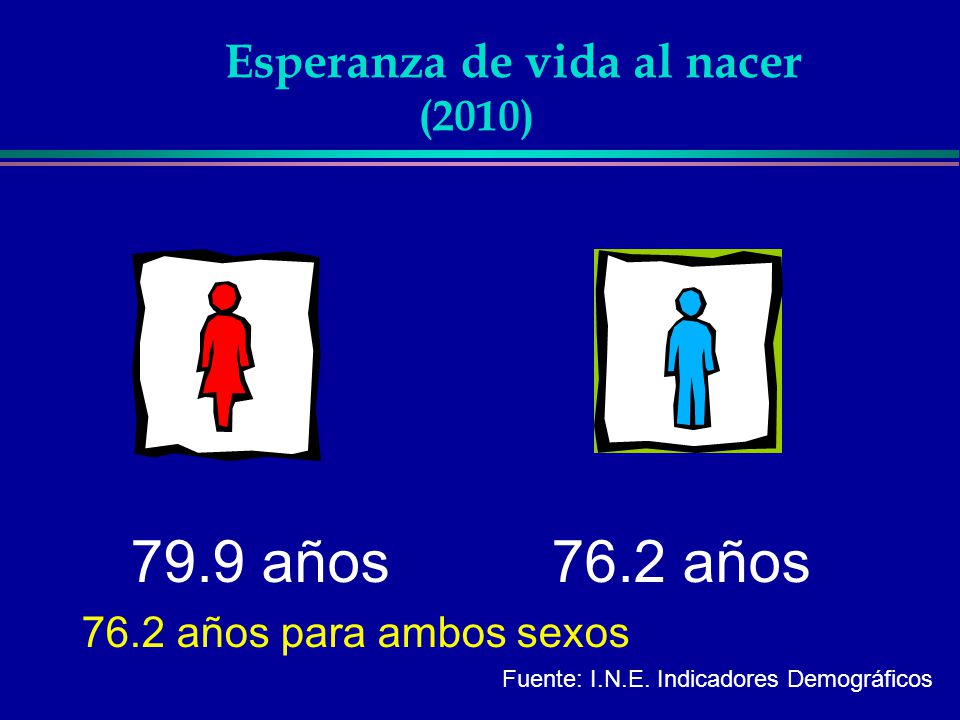 Esperanza de vida al nacer
(2010)

79.9 años

76.2 años

76.2 años para ambos sexos

Fuente: I.N.E. Indicadores Demográficos